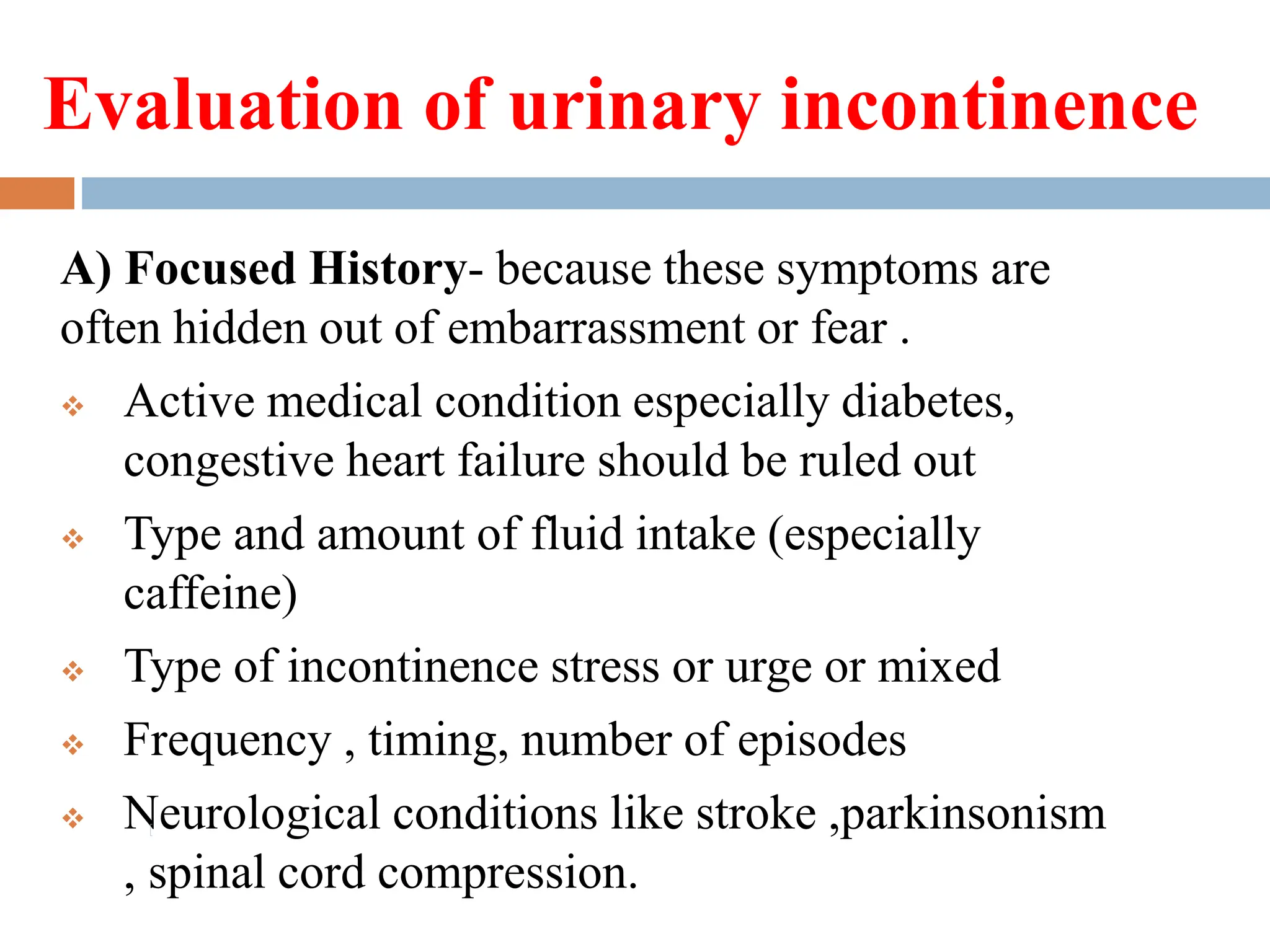 Evaluation of urinary incontinence

A) Focused History- because these symptoms are often hidden out of embarrassment or fear .

❖ Active medical condition especially diabetes, congestive heart failure should be ruled out

❖ Type and amount of fluid intake (especially caffeine)

❖ Type of incontinence stress or urge or mixed

❖ Frequency , timing, number of episodes

❖ Neurological conditions like stroke ,parkinsonism , spinal cord compression.